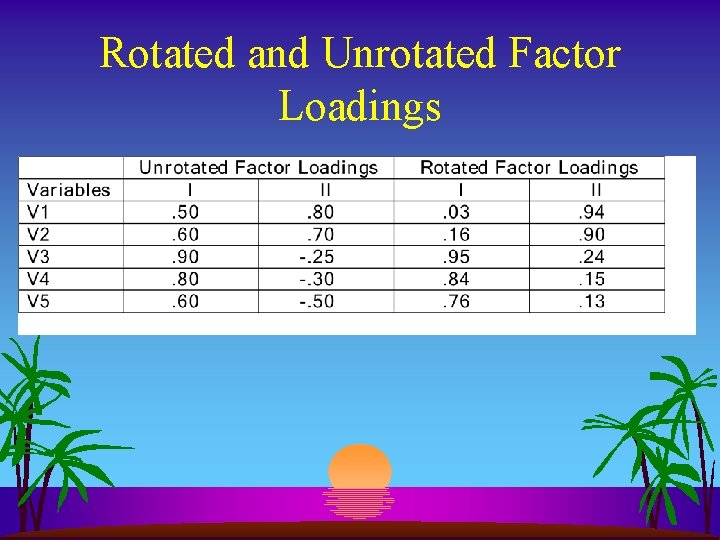 Rotated and Unrotated Factor Loadings

| | Unrotated Factor Loadings | | Rotated Factor Loadings | |
|---|---|---|---|---|
| Variables | I | II | I | II |
| V1 | .50 | .80 | .03 | .94 |
| V2 | .60 | .70 | .16 | .90 |
| V3 | .90 | -.25 | .95 | .24 |
| V4 | .80 | -.30 | .84 | .15 |
| V5 | .60 | -.50 | .76 | .13 |